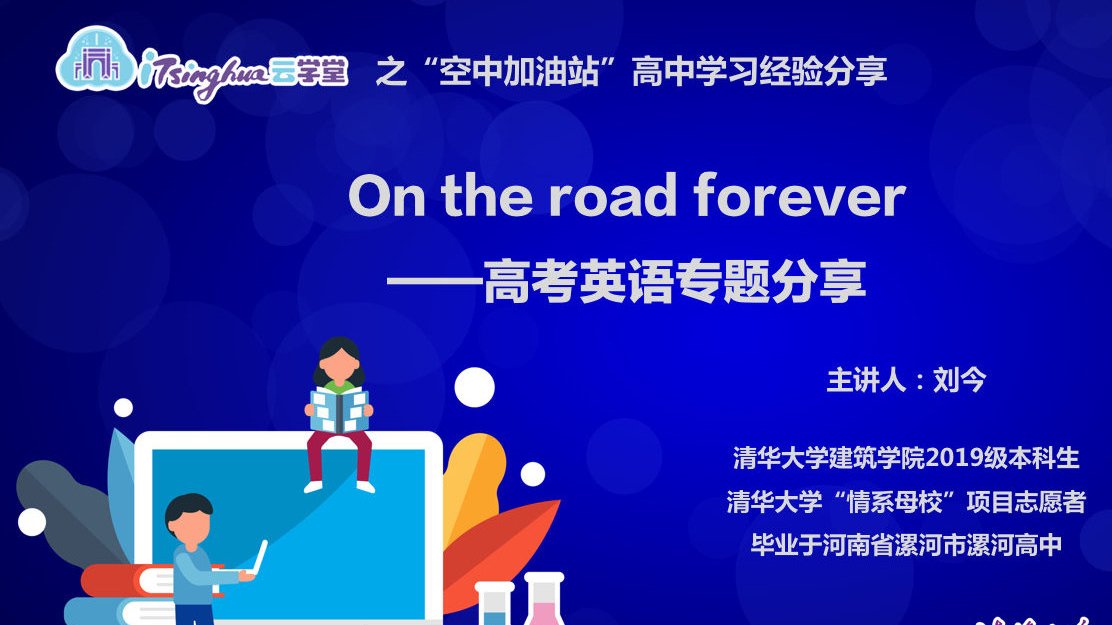 iTsinghua云学堂 之“空中加油站”高中学习经验分享

On the road forever
——高考英语专题分享

主讲人：刘今

清华大学建筑学院2019级本科生
清华大学“情系母校”项目志愿者
毕业于河南省漯河市漯河高中